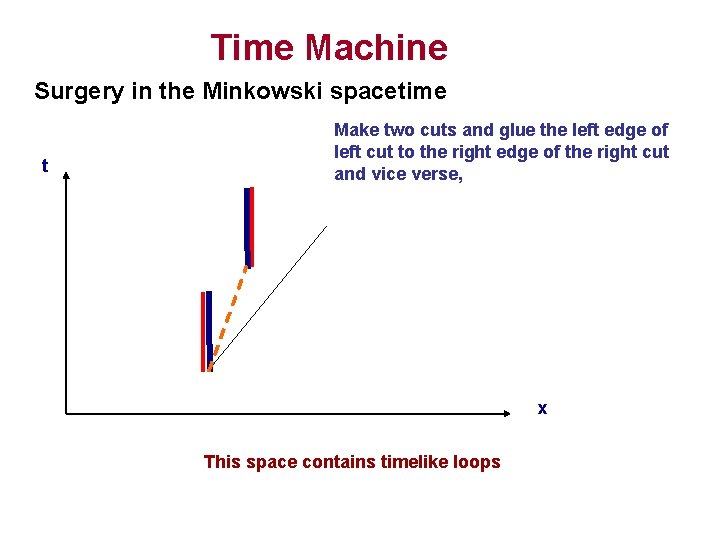 Time Machine

Surgery in the Minkowski spacetime

Make two cuts and glue the left edge of left cut to the right edge of the right cut and vice verse,

t

x

This space contains timelike loops